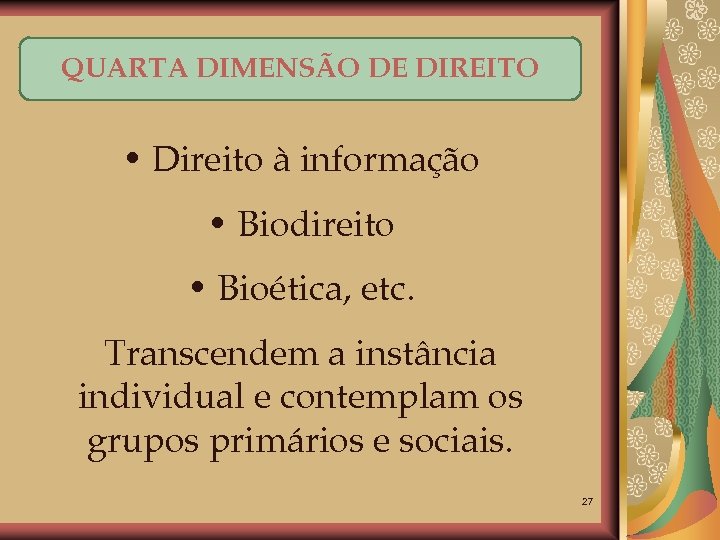 QUARTA DIMENSÃO DE DIREITO

• Direito à informação

• Biodireito

• Bioética, etc.

Transcendem a instância individual e contemplam os grupos primários e sociais.

27